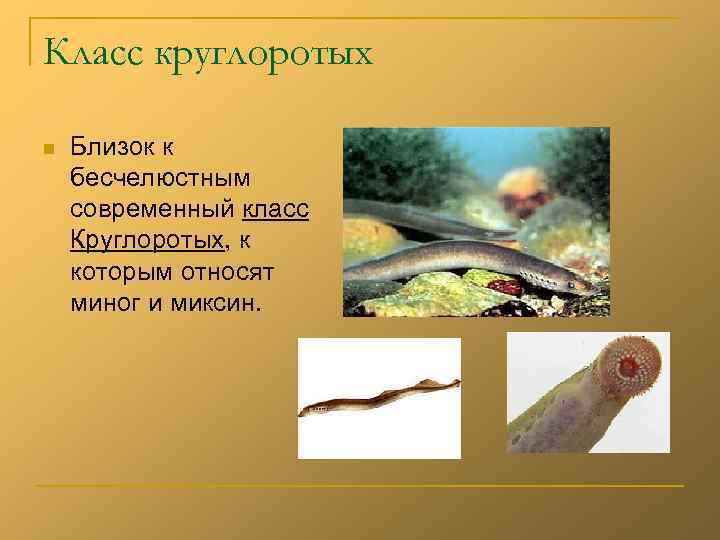 Класс круглоротых

Близок к бесчелюстным современный класс Круглоротых, к которым относят миног и миксин.